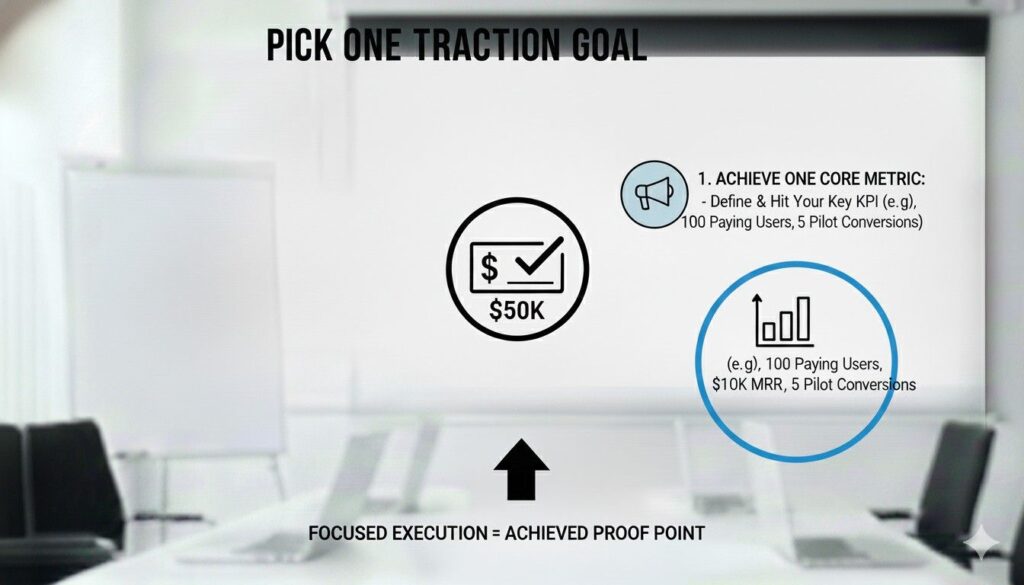 PICK ONE TRACTION GOAL

1. ACHIEVE ONE CORE METRIC:
- Define & Hit Your Key KPI (e.g), 100 Paying Users, 5 Pilot Conversions)

$

$50K

(e.g), 100 Paying Users, $10K MRR, 5 Pilot Conversions

FOCUSED EXECUTION = ACHIEVED PROOF POINT